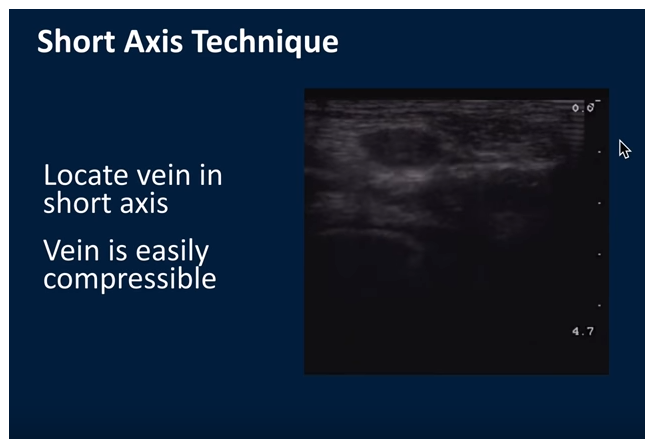 Short Axis Technique

Locate vein in short axis

Vein is easily compressible

0.0

4.7